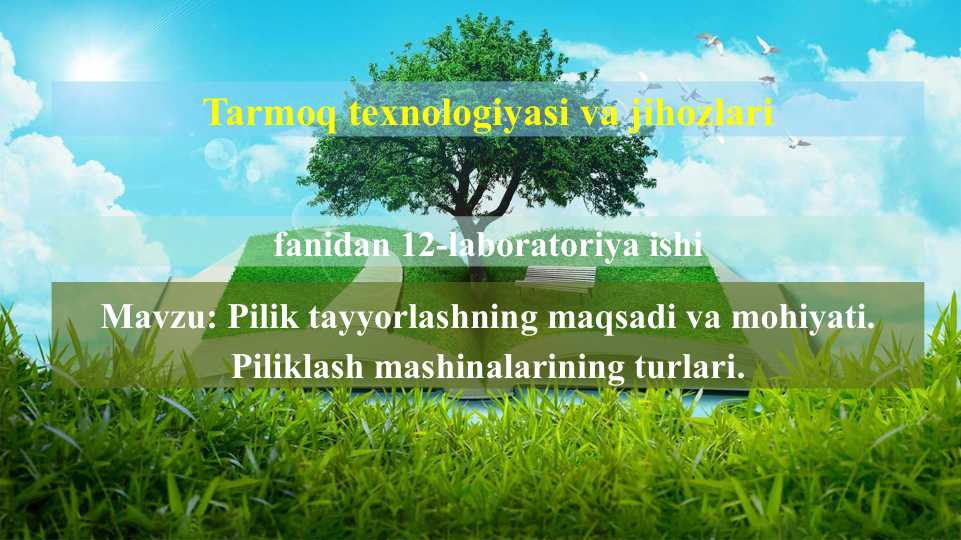 Tarmoq texnologiyasi va jihozlari

fanidan 12-laboratoriya ishi

Mavzu: Pilik tayyorlashning maqsadi va mohiyati. Piliklash mashinalarining turlari.